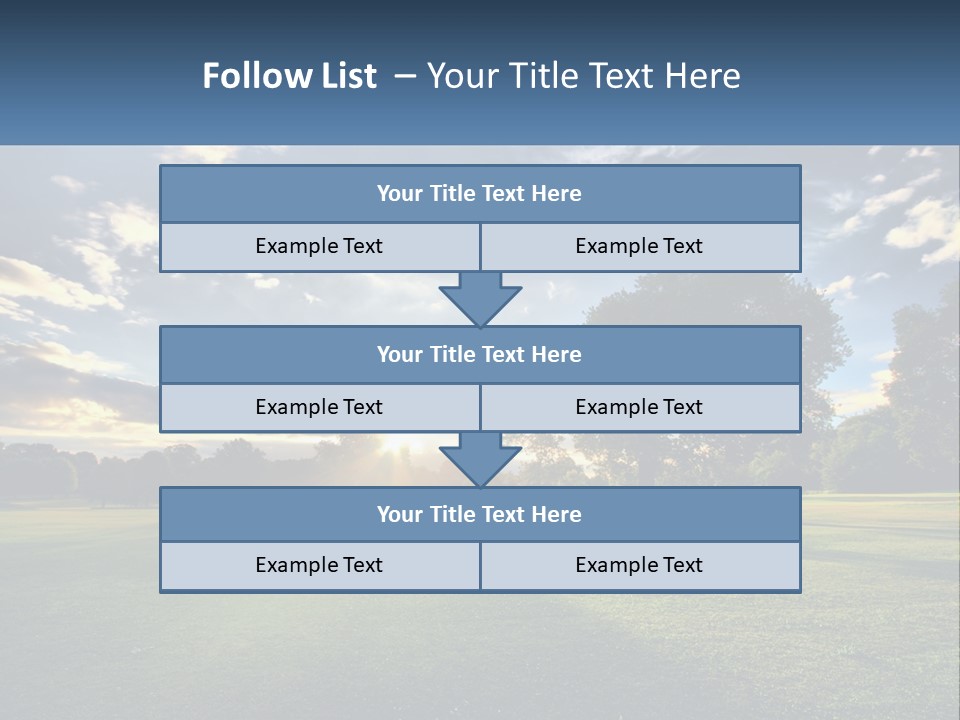 Follow List – Your Title Text Here

| Your Title Text Here | |
|---|---|
| Example Text | Example Text |

| Your Title Text Here | |
|---|---|
| Example Text | Example Text |

| Your Title Text Here | |
|---|---|
| Example Text | Example Text |